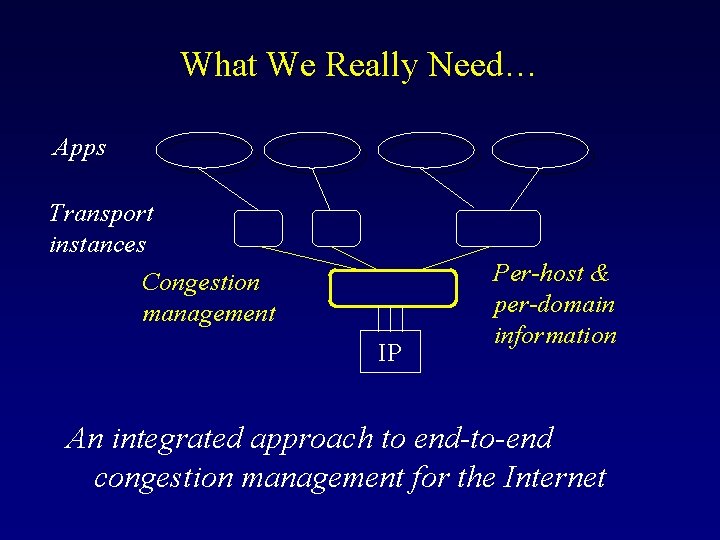 What We Really Need…

Apps

Transport
instances

Congestion
management

Per-host &
per-domain
information

IP

An integrated approach to end-to-end congestion management for the Internet